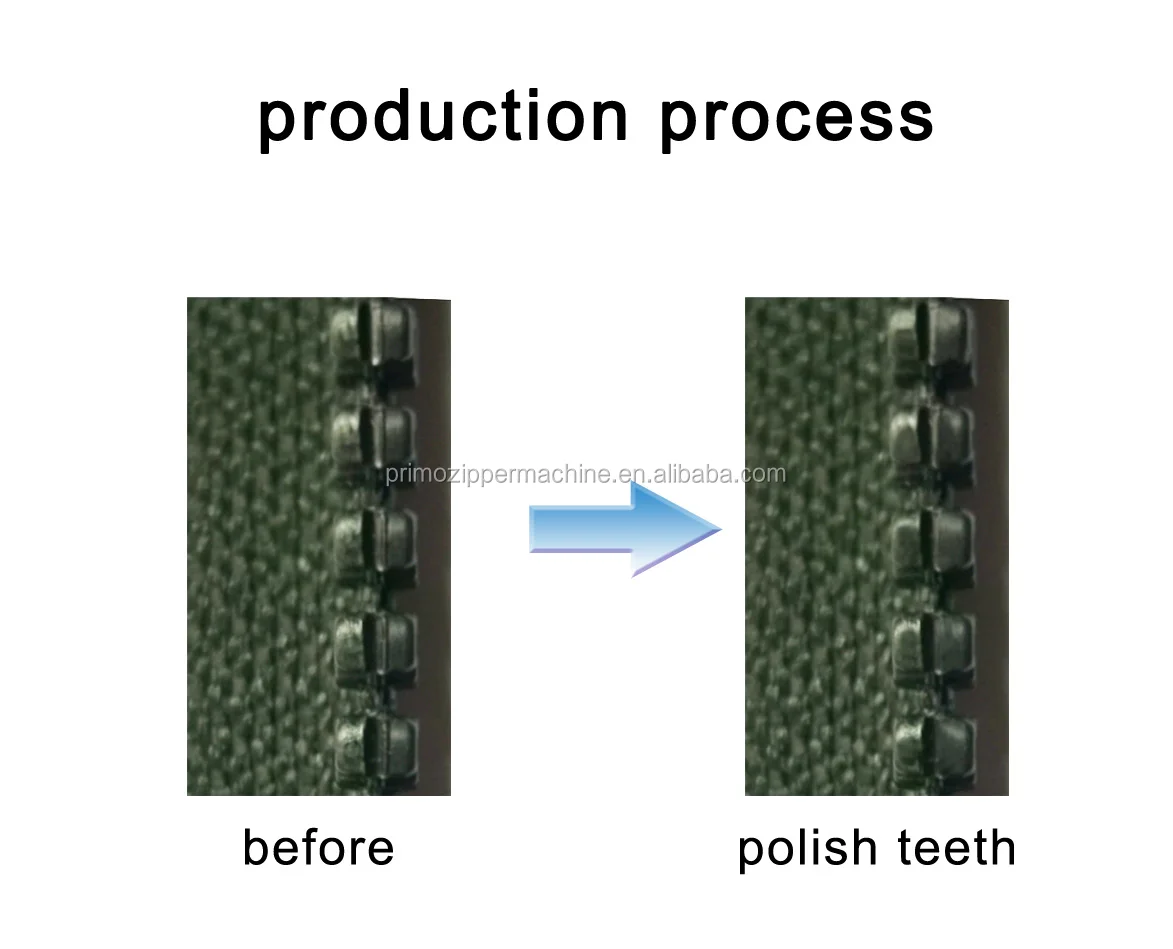 production process

primozippermachine.en.alibaba.com

before

polish teeth